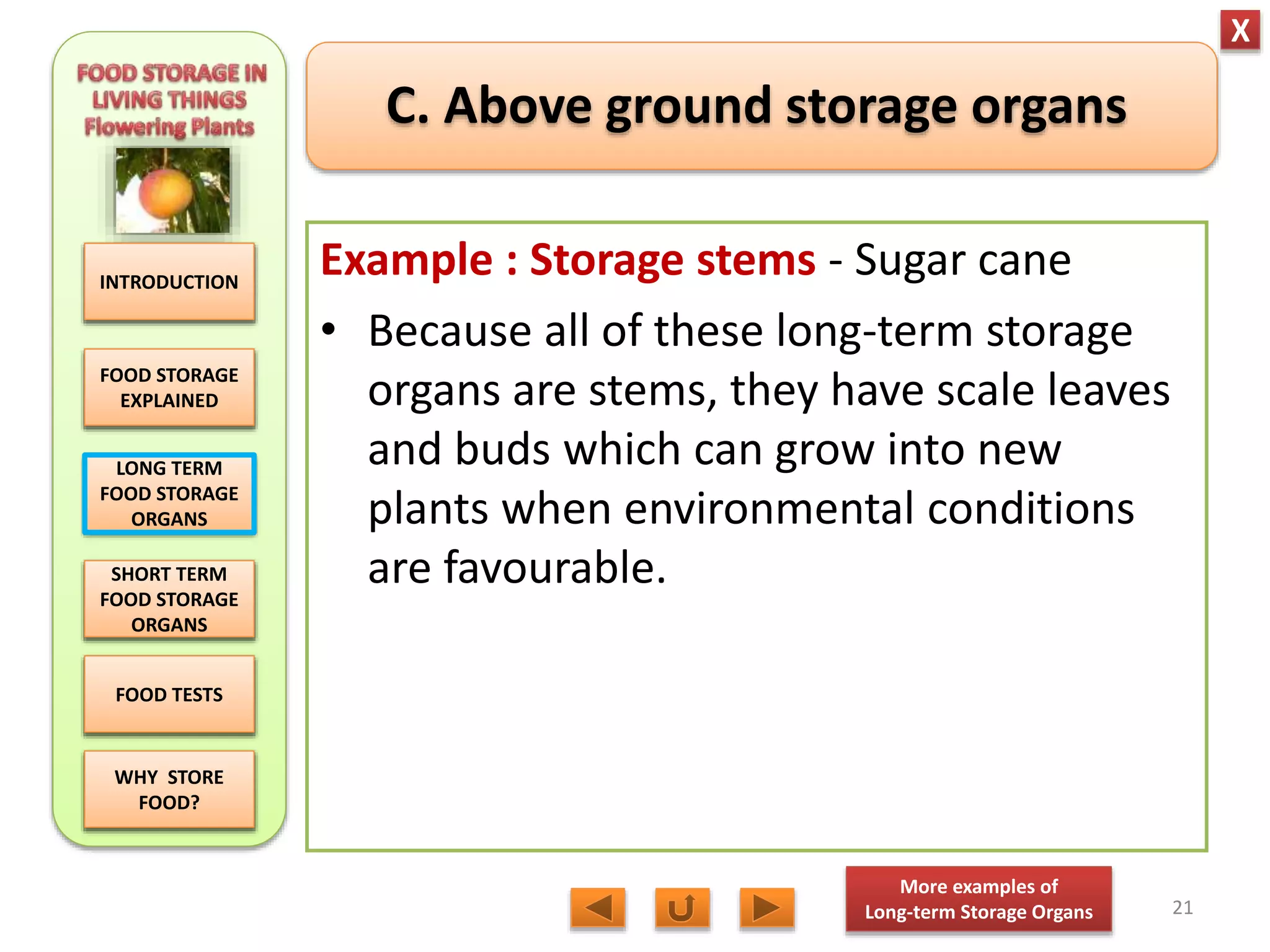 X

FOOD STORAGE IN LIVING THINGS Flowering Plants

INTRODUCTION

FOOD STORAGE EXPLAINED

LONG TERM FOOD STORAGE ORGANS

SHORT TERM FOOD STORAGE ORGANS

FOOD TESTS

WHY STORE FOOD?

C. Above ground storage organs

Example : Storage stems - Sugar cane

• Because all of these long-term storage organs are stems, they have scale leaves and buds which can grow into new plants when environmental conditions are favourable.

More examples of Long-term Storage Organs

21